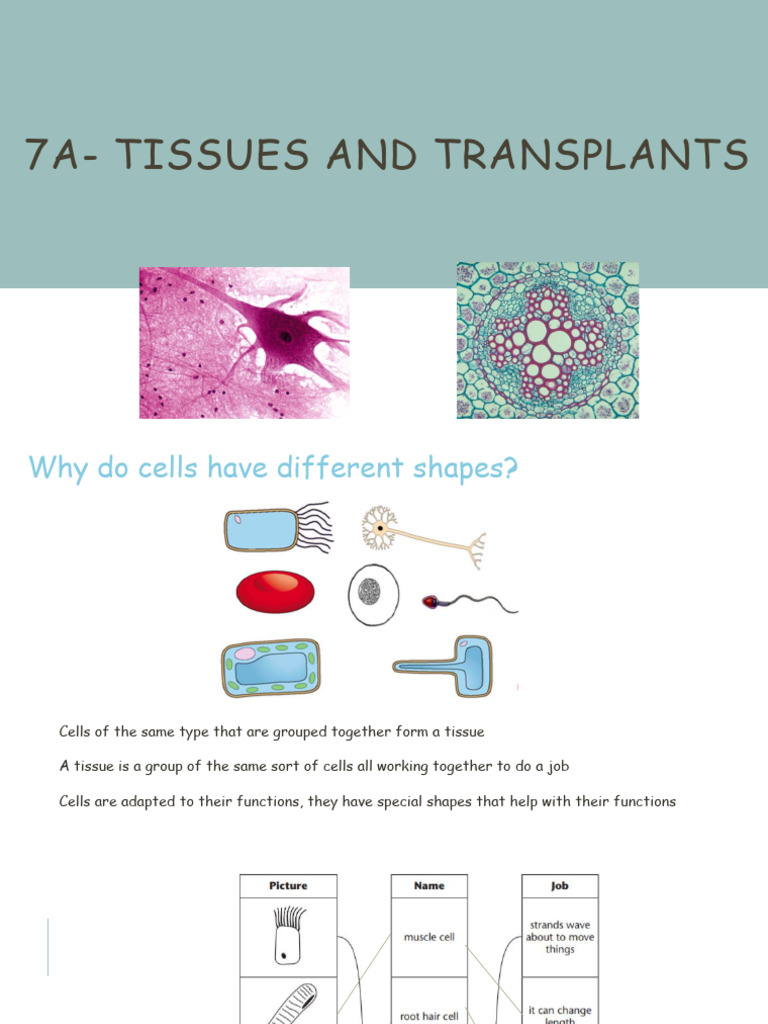 7A- TISSUES AND TRANSPLANTS

Why do cells have different shapes?

Cells of the same type that are grouped together form a tissue

A tissue is a group of the same sort of cells all working together to do a job

Cells are adapted to their functions, they have special shapes that help with their functions

| Picture | Name | Job |
|---|---|---|
| | muscle cell | strands wave about to move things |
| | root hair cell | it can change length |